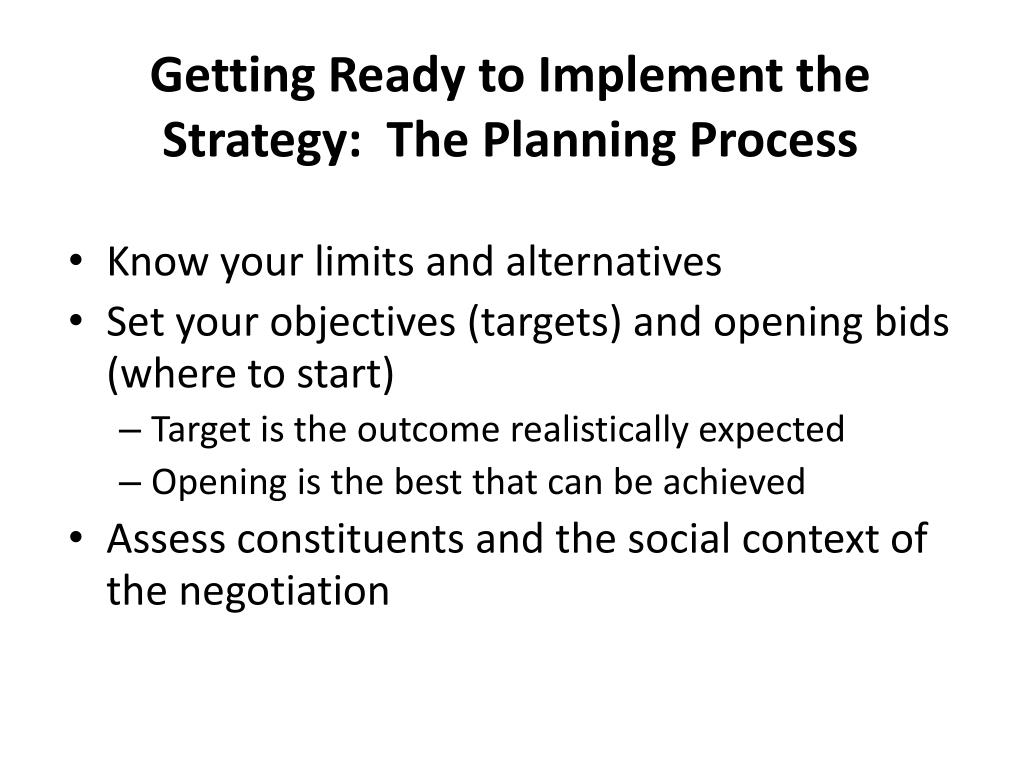 Getting Ready to Implement the Strategy:  The Planning Process

• Know your limits and alternatives
• Set your objectives (targets) and opening bids (where to start)
– Target is the outcome realistically expected
– Opening is the best that can be achieved
• Assess constituents and the social context of the negotiation